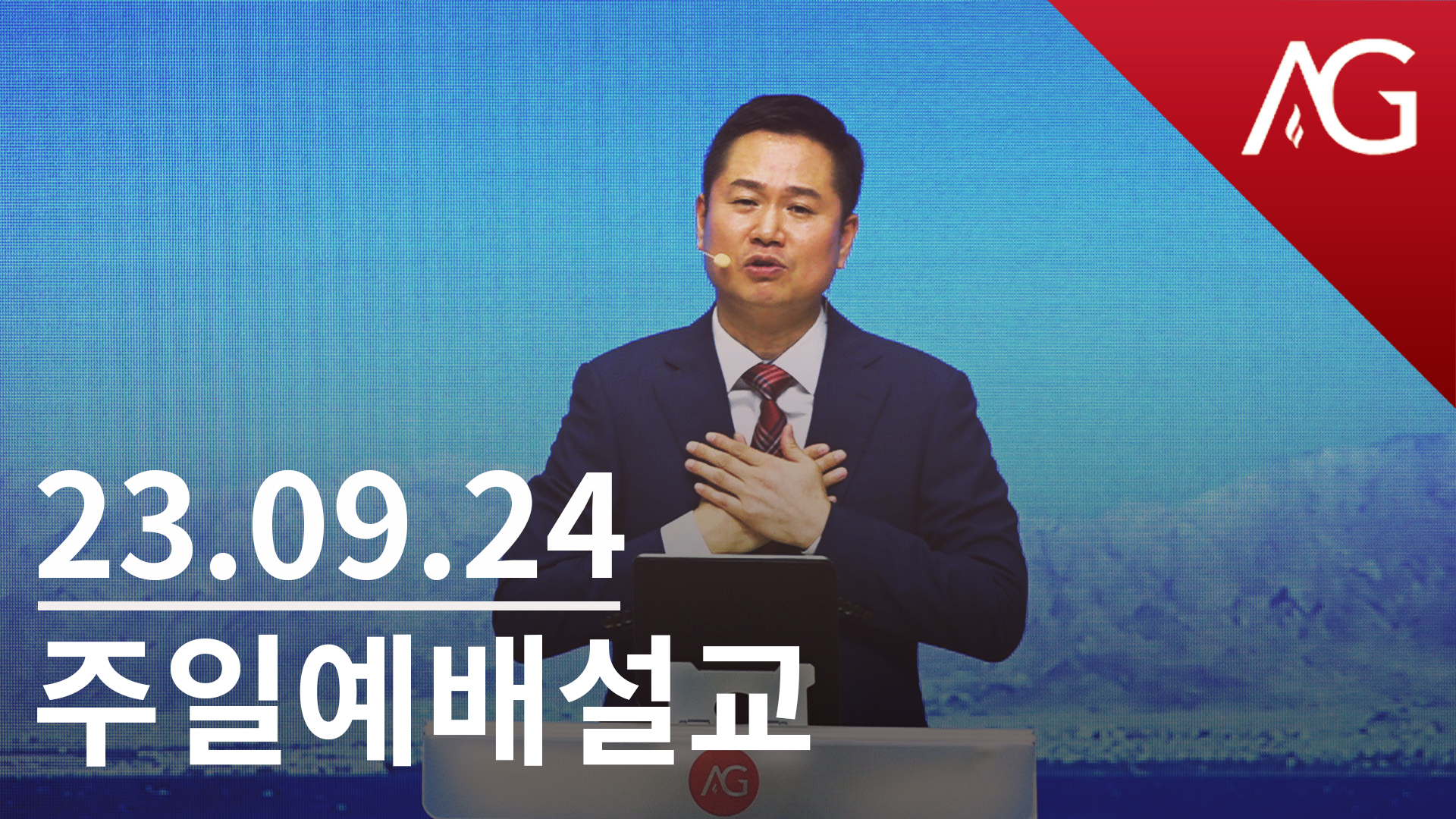 AG

23.09.24

주일예배설교

AG